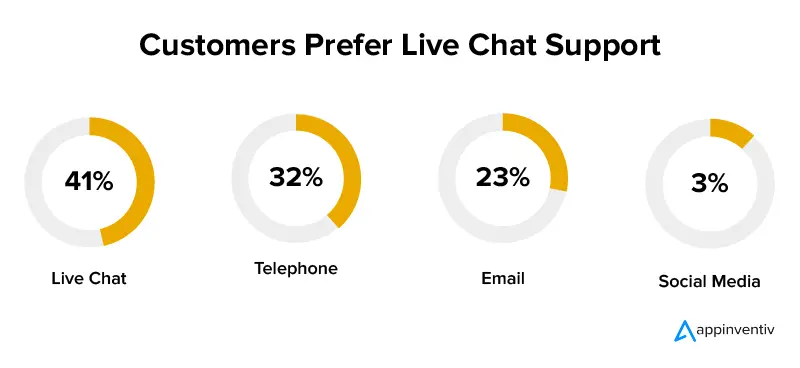 Customers Prefer Live Chat Support

41%

Live Chat

32%

Telephone

23%

Email

3%

Social Media

appinventiv